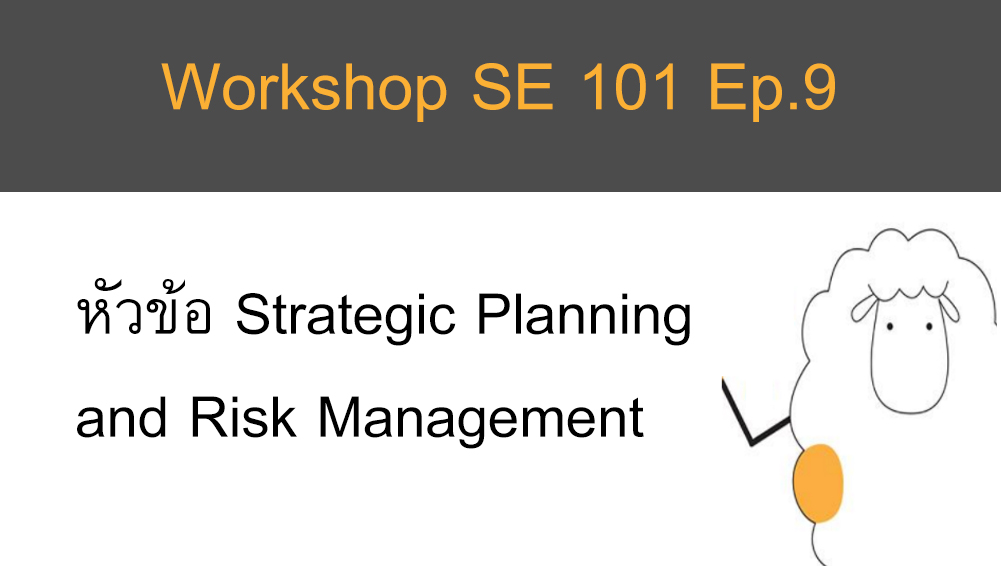 Workshop SE 101 Ep.9

หัวข้อ Strategic Planning and Risk Management